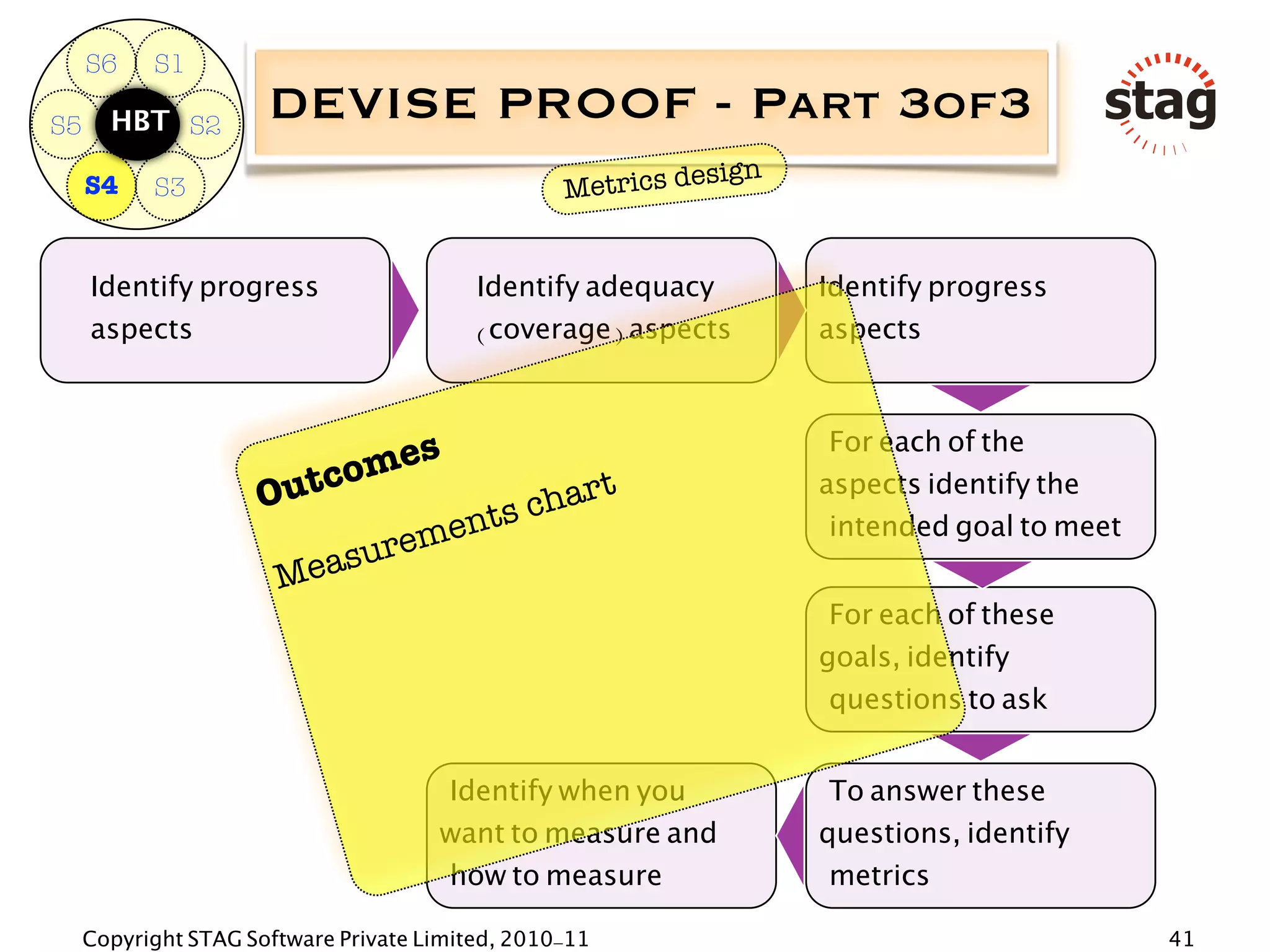 S6 S1
S5 HBT S2
S4 S3

DEVISE PROOF - PART 3OF3

stag

Metrics design

Identify progress aspects

Identify adequacy (coverage) aspects

Identify progress aspects

For each of the aspects identify the intended goal to meet

For each of these goals, identify questions to ask

To answer these questions, identify metrics

Identify when you want to measure and how to measure

Outcomes

Measurements chart

Copyright STAG Software Private Limited, 2010-11

41